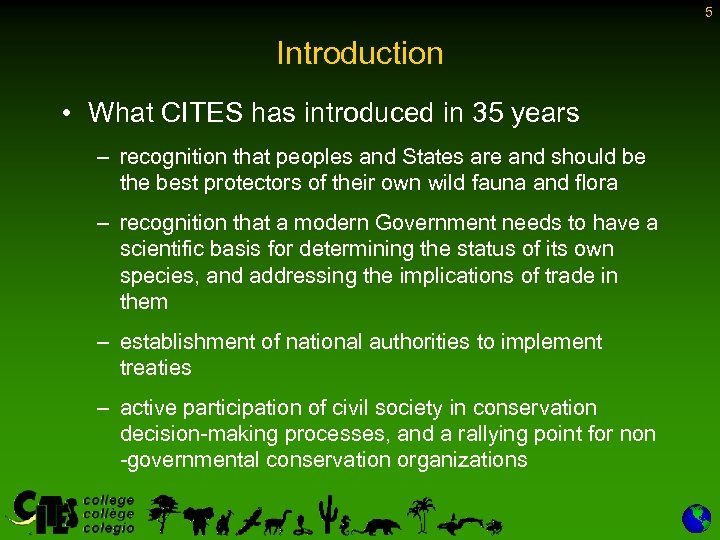 5

Introduction

• What CITES has introduced in 35 years

– recognition that peoples and States are and should be the best protectors of their own wild fauna and flora

– recognition that a modern Government needs to have a scientific basis for determining the status of its own species, and addressing the implications of trade in them

– establishment of national authorities to implement treaties

– active participation of civil society in conservation decision-making processes, and a rallying point for non -governmental conservation organizations

CITES college collège colegio